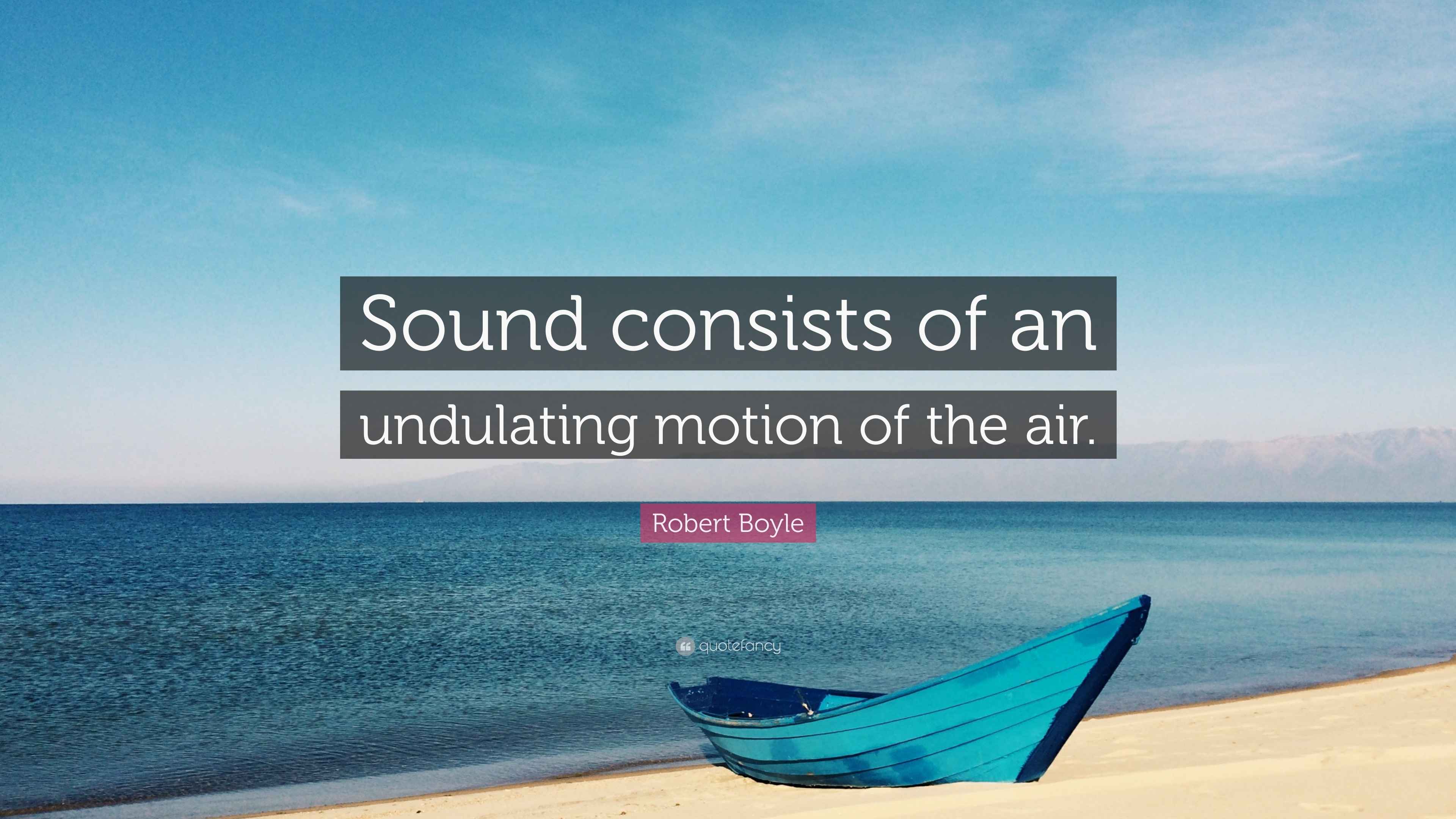 Sound consists of an undulating motion of the air.

Robert Boyle

quotefancy